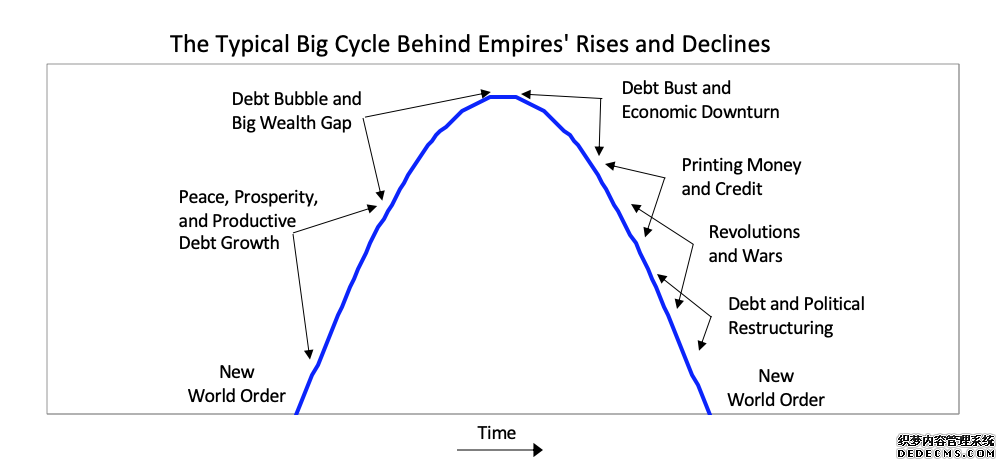 The Typical Big Cycle Behind Empires' Rises and Declines

Debt Bubble and Big Wealth Gap

Peace, Prosperity, and Productive Debt Growth

New World Order

Debt Bust and Economic Downturn

Printing Money and Credit

Revolutions and Wars

Debt and Political Restructuring

New World Order

Time

织梦内容管理系统
DEDECMS.COM